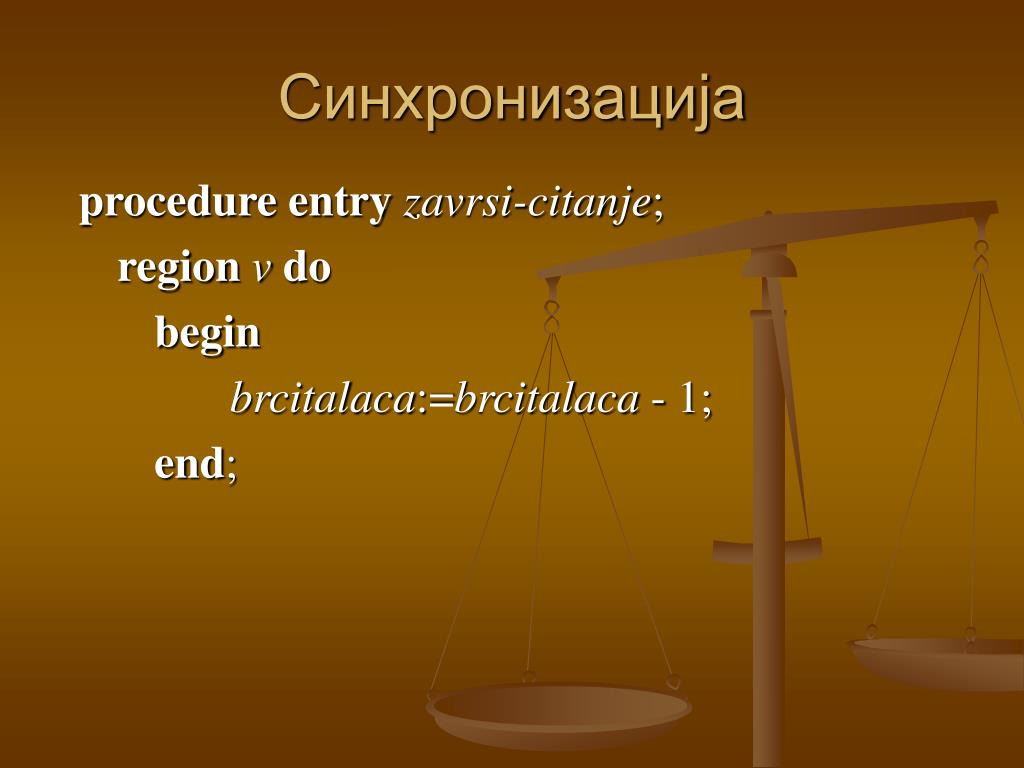 Синхронизација

procedure entry zavrsi-citanje;
region v do
begin
brcitalaca:=brcitalaca - 1;
end;